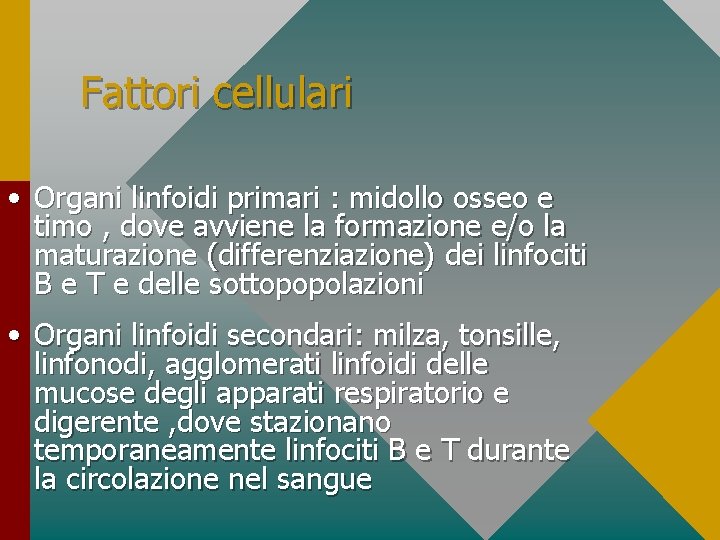 Fattori cellulari

• Organi linfoidi primari : midollo osseo e timo , dove avviene la formazione e/o la maturazione (differenziazione) dei linfociti B e T e delle sottopopolazioni

• Organi linfoidi secondari: milza, tonsille, linfonodi, agglomerati linfoidi delle mucose degli apparati respiratorio e digerente ,dove stazionano temporaneamente linfociti B e T durante la circolazione nel sangue